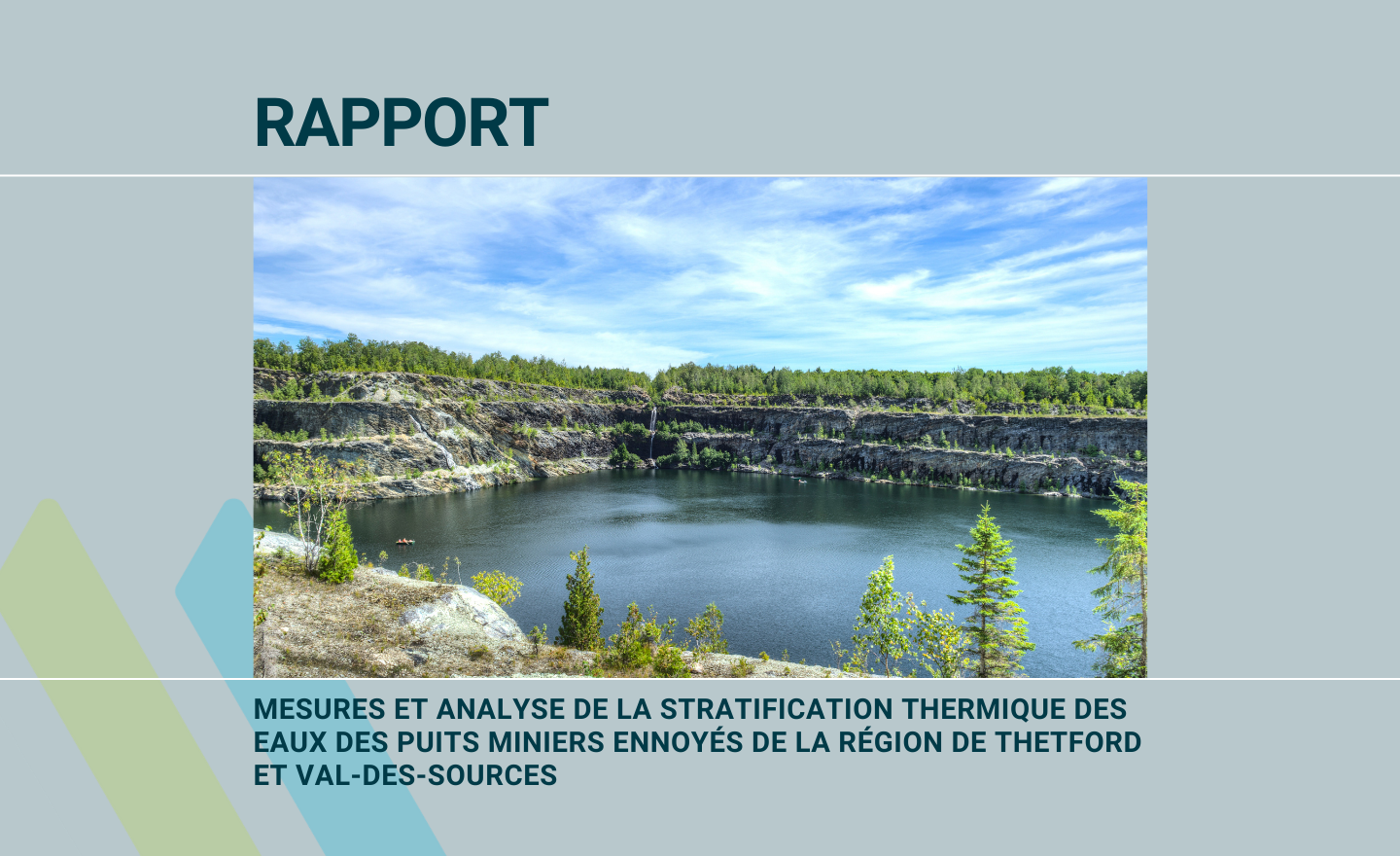 RAPPORT

MESURES ET ANALYSE DE LA STRATIFICATION THERMIQUE DES EAUX DES PUITS MINIERS ENNOYÉS DE LA RÉGION DE THETFORD ET VAL-DES-SOURCES